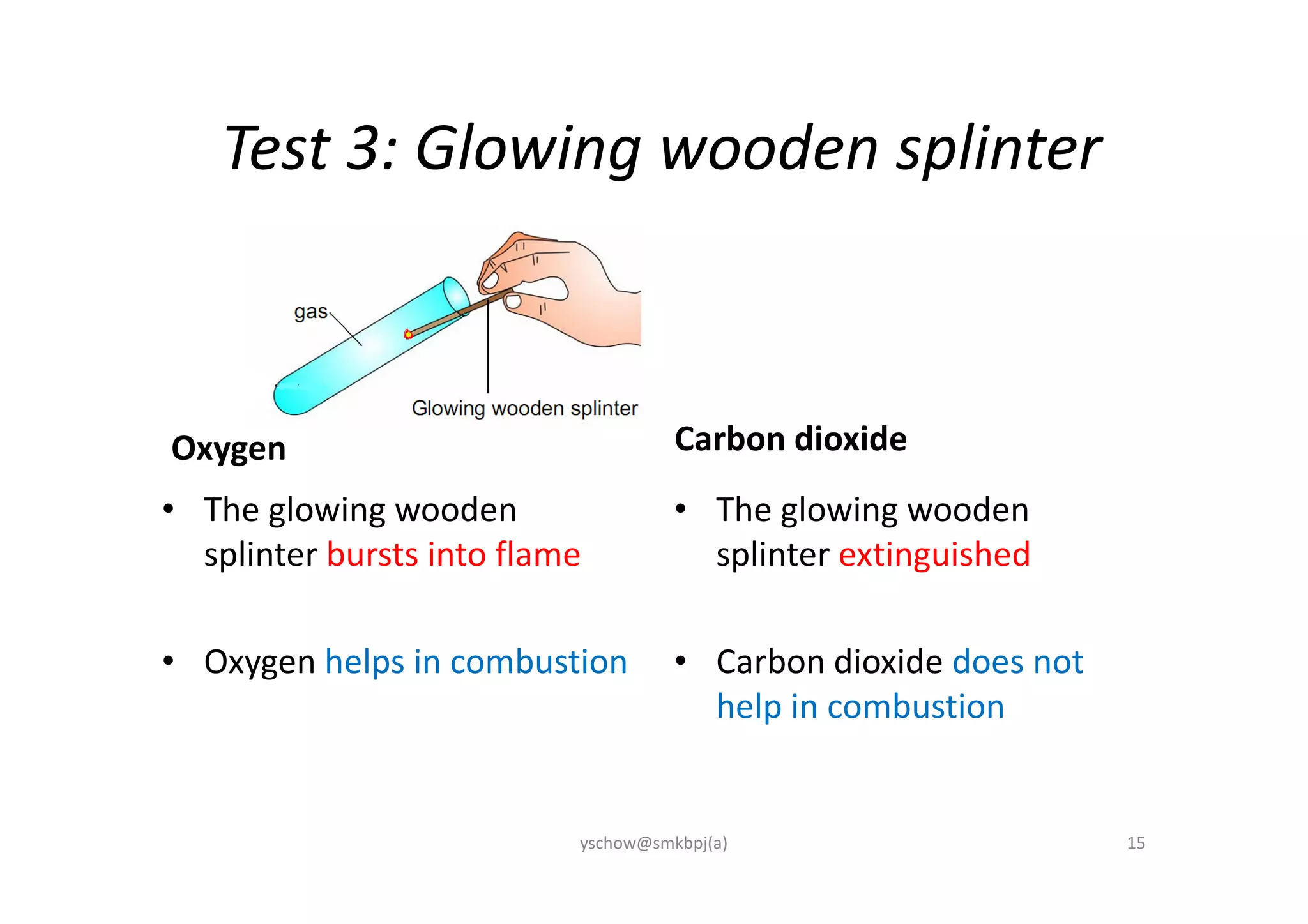 Test 3: Glowing wooden splinter

gas

Glowing wooden splinter

Oxygen

• The glowing wooden splinter bursts into flame

• Oxygen helps in combustion

Carbon dioxide

• The glowing wooden splinter extinguished

• Carbon dioxide does not help in combustion

yschow@smkbpj(a)

15